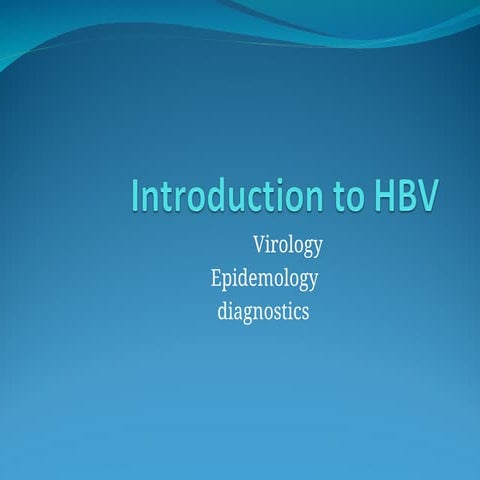 Introduction to HBV

Virology
Epidemology
diagnostics